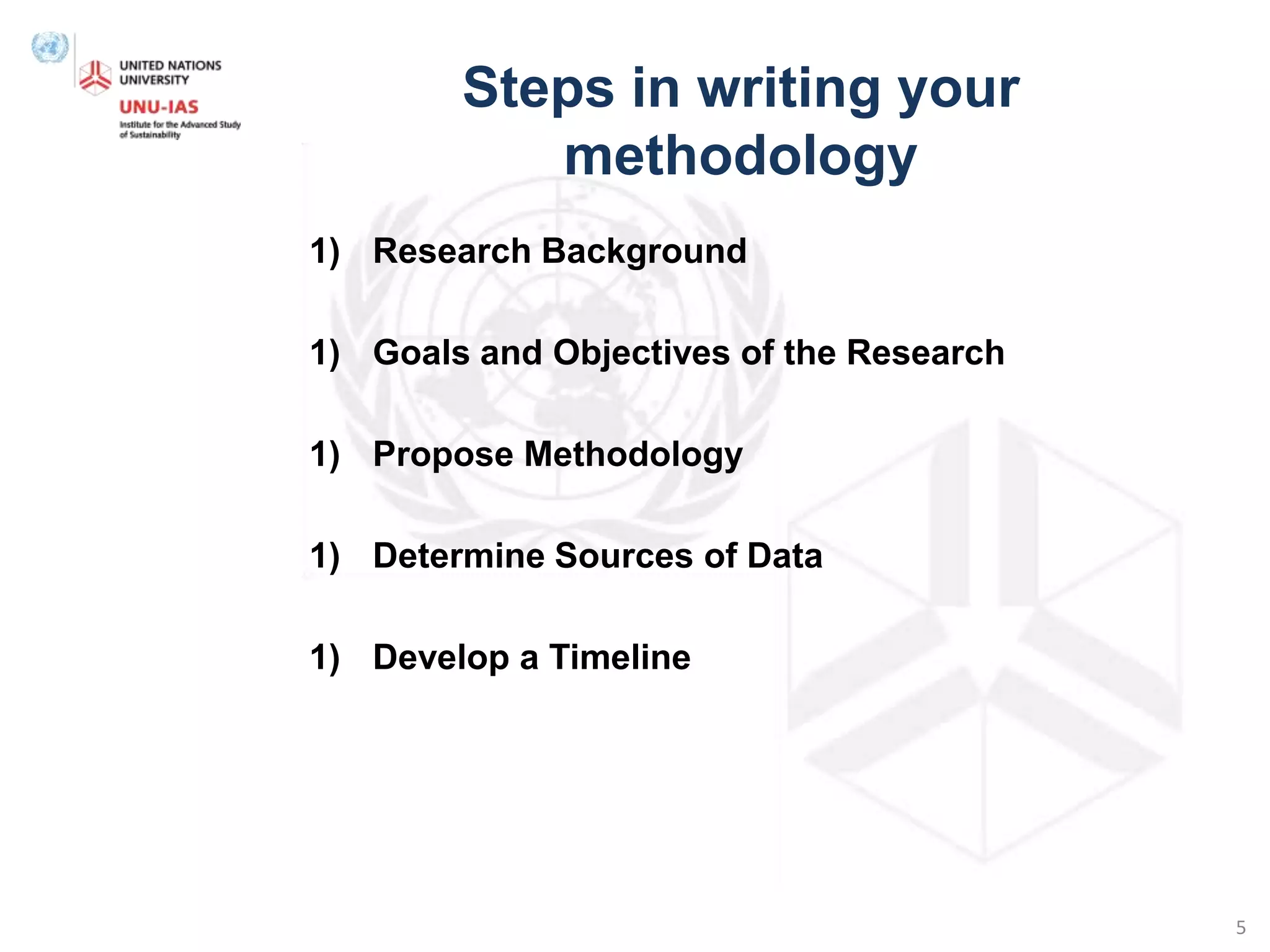 UNITED NATIONS UNIVERSITY
UNU-IAS
Institute for the Advanced Study of Sustainability

Steps in writing your methodology

1) Research Background

1) Goals and Objectives of the Research

1) Propose Methodology

1) Determine Sources of Data

1) Develop a Timeline

5